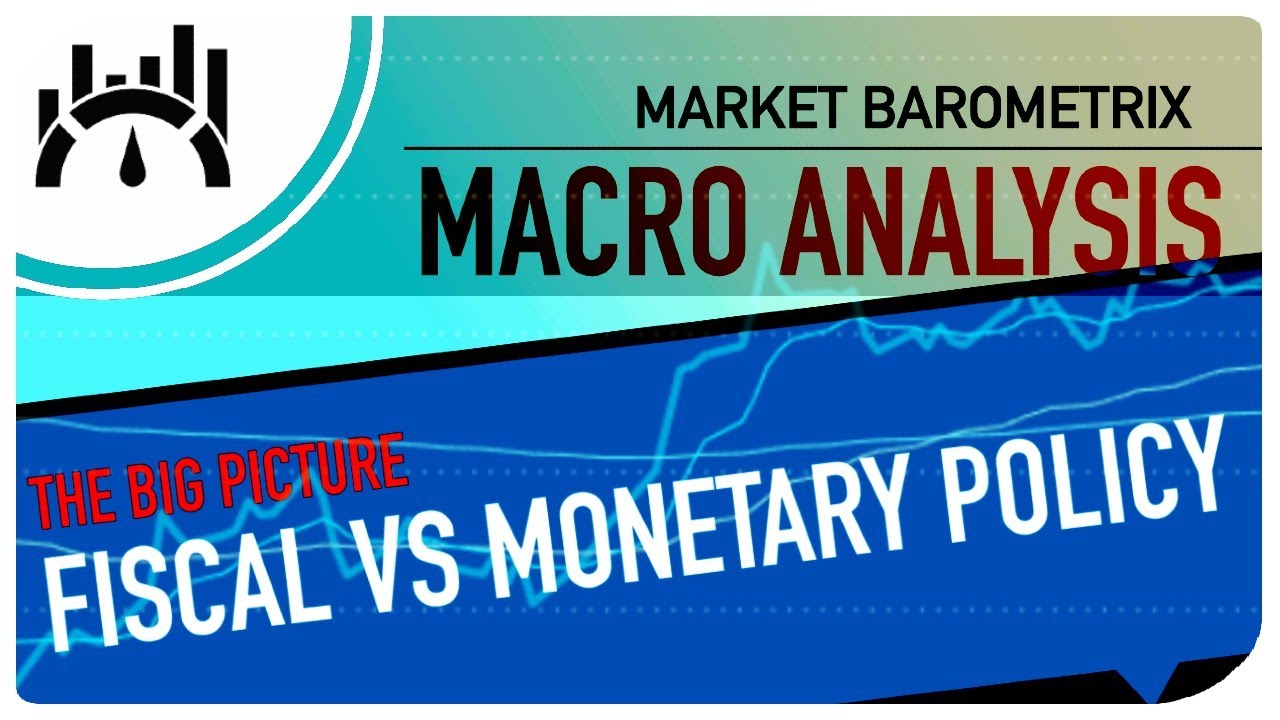 MARKET BAROMETRIX
MACRO ANALYSIS

THE BIG PICTURE
FISCAL VS MONETARY POLICY